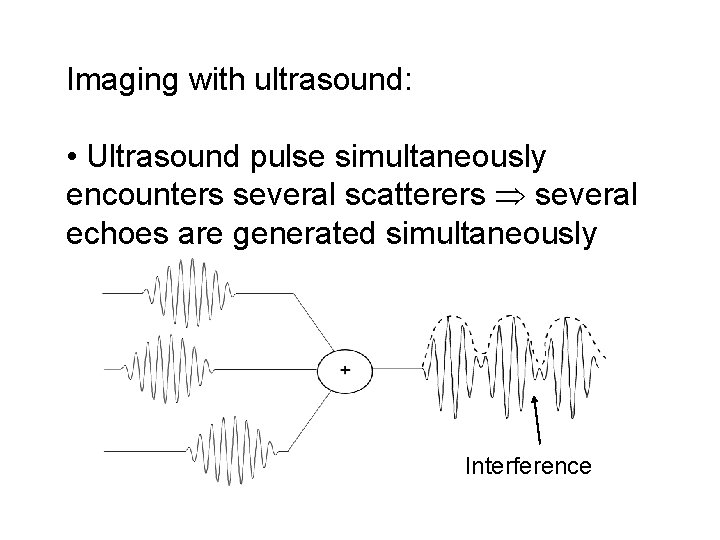 Imaging with ultrasound:

• Ultrasound pulse simultaneously encounters several scatterers $\Rightarrow$ several echoes are generated simultaneously

+

Interference